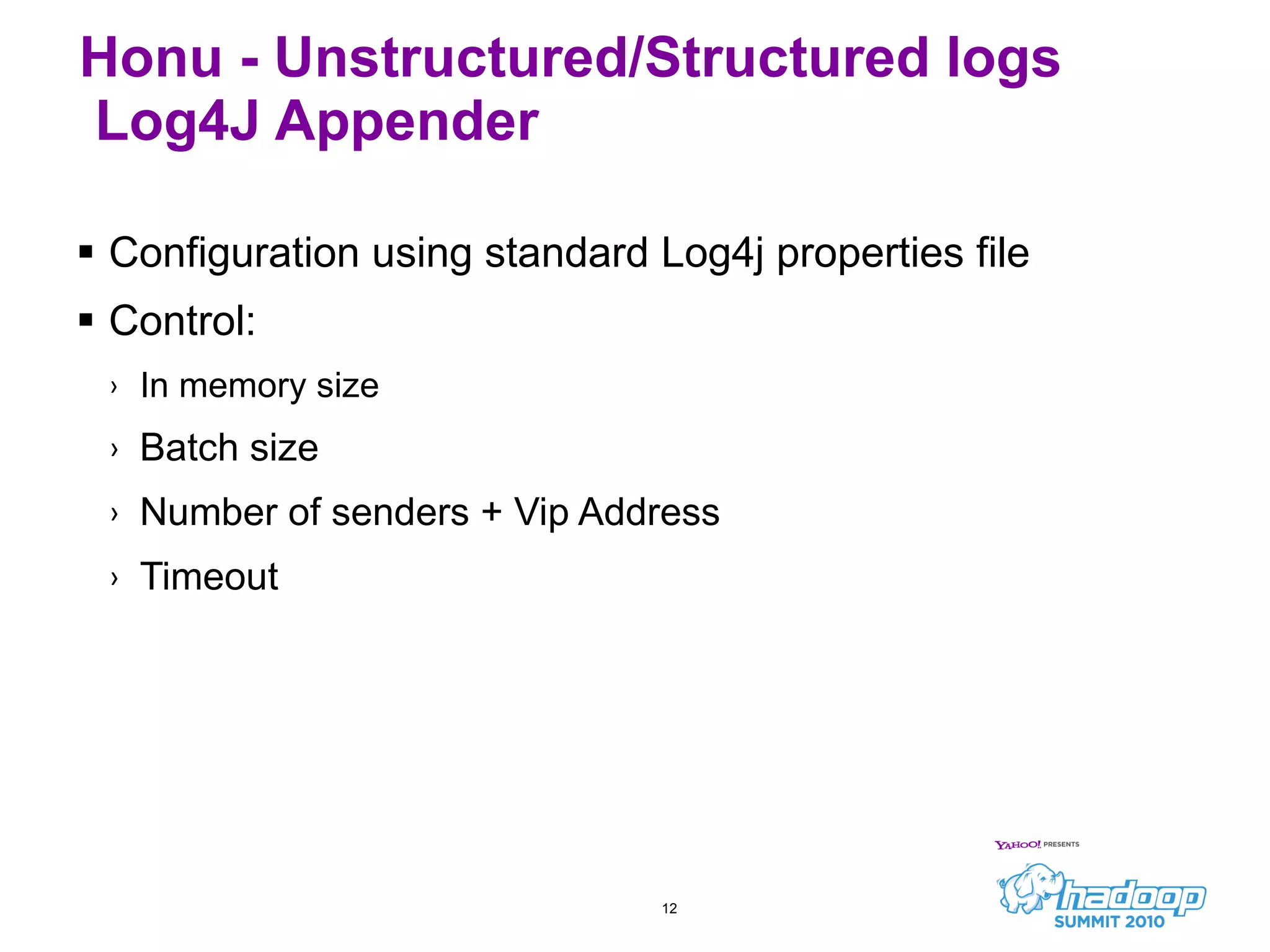 Honu - Unstructured/Structured logs
Log4J Appender

▪ Configuration using standard Log4j properties file
▪ Control:
› In memory size
› Batch size
› Number of senders + Vip Address
› Timeout

12

YAHOO! PRESENTS
hadoop
SUMMIT 2010